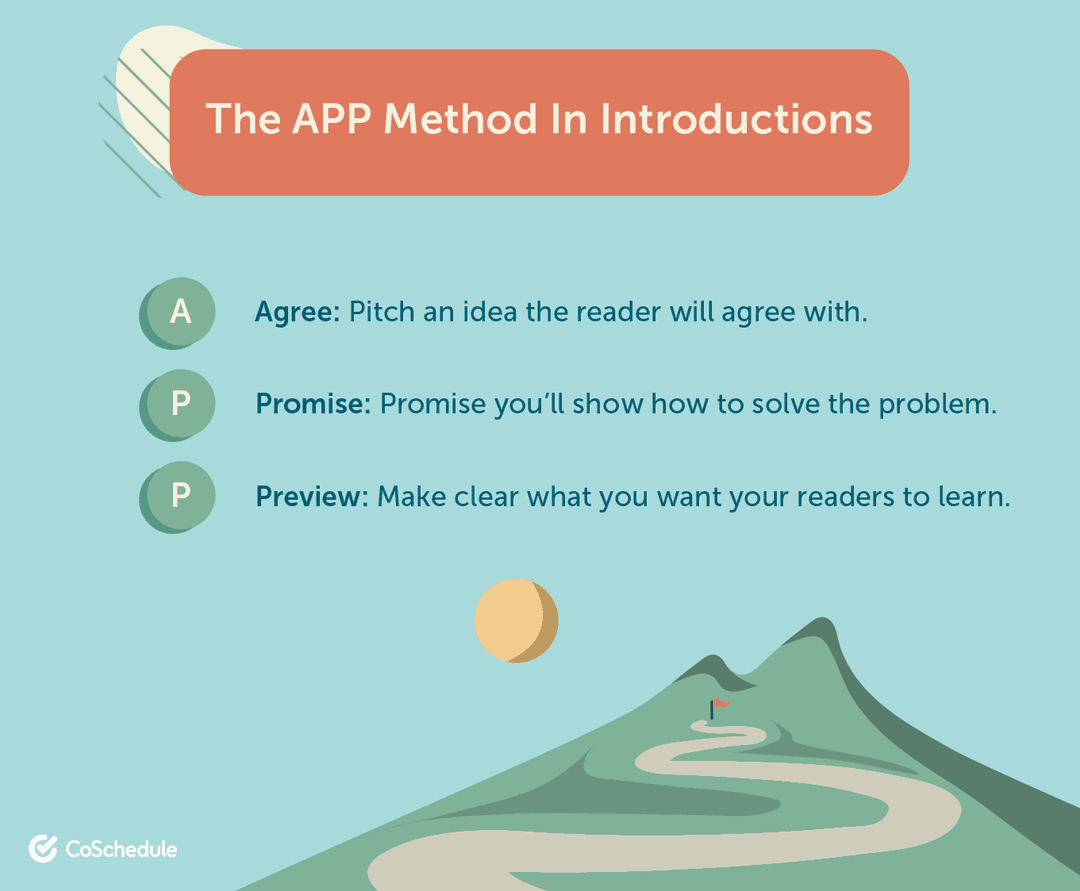 The APP Method In Introductions

A Agree: Pitch an idea the reader will agree with.

P Promise: Promise you'll show how to solve the problem.

P Preview: Make clear what you want your readers to learn.

CoSchedule